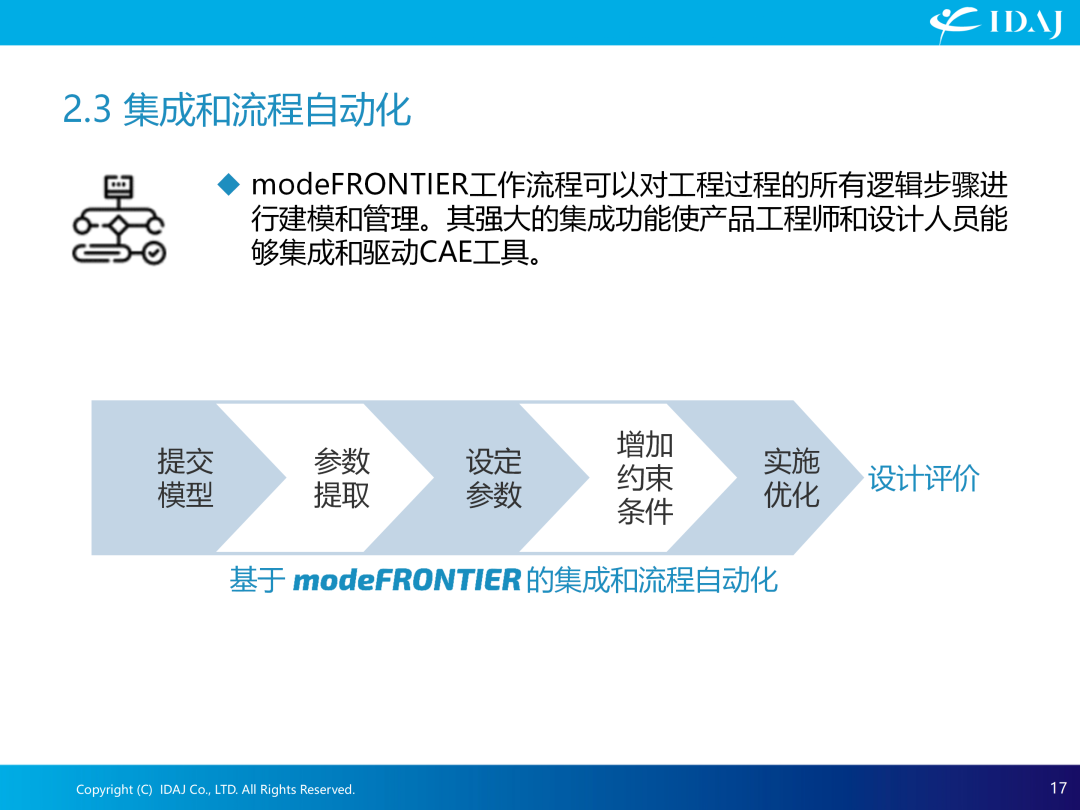 IDAJ

2.3 集成和流程自动化

◆ modeFRONTIER工作流程可以对工程过程的所有逻辑步骤进行建模和管理。其强大的集成功能使产品工程师和设计人员能够集成和驱动CAE工具。

提交模型

参数提取

设定参数

增加约束条件

实施优化

设计评价

基于 modeFRONTIER 的集成和流程自动化

Copyright (C) IDAJ Co., LTD. All Rights Reserved.

17